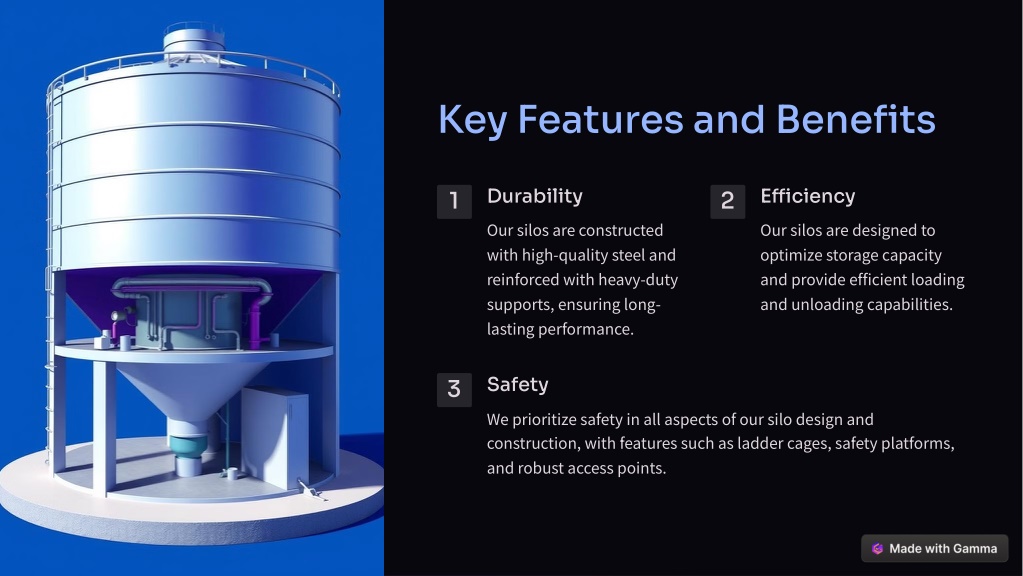 Key Features and Benefits

1 Durability

Our silos are constructed with high-quality steel and reinforced with heavy-duty supports, ensuring long-lasting performance.

2 Efficiency

Our silos are designed to optimize storage capacity and provide efficient loading and unloading capabilities.

3 Safety

We prioritize safety in all aspects of our silo design and construction, with features such as ladder cages, safety platforms, and robust access points.

Made with Gamma